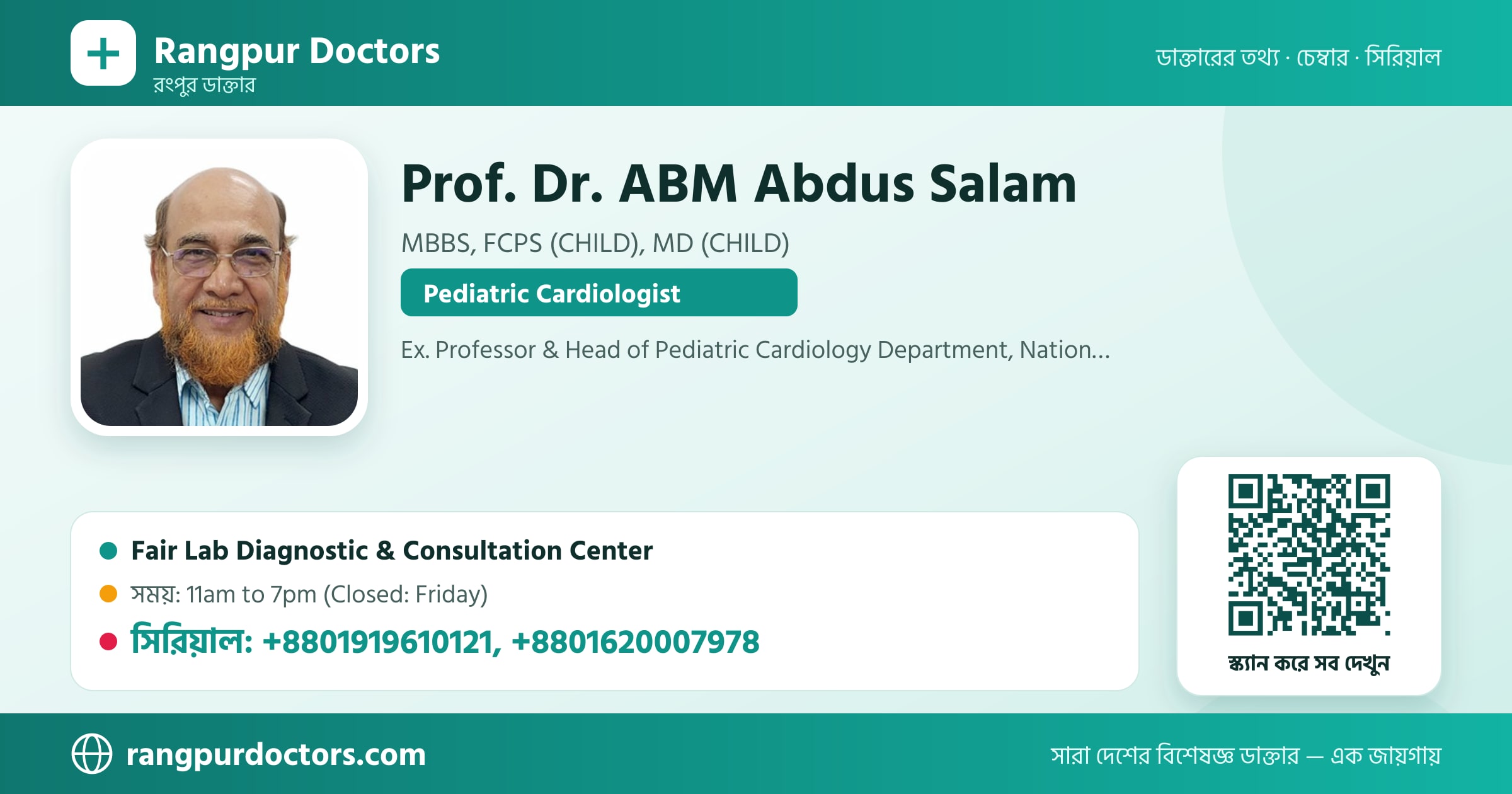 Rangpur Doctors
রংপুর ডাক্তার

ডাক্তারের তথ্য · চেম্বার · সিরিয়াল

Prof. Dr. ABM Abdus Salam

MBBS, FCPS (CHILD), MD (CHILD)

Pediatric Cardiologist

Ex. Professor & Head of Pediatric Cardiology Department, Nation...

Fair Lab Diagnostic & Consultation Center

সময়: 11am to 7pm (Closed: Friday)

সিরিয়াল: +8801919610121, +8801620007978

স্ক্যান করে সব দেখুন

rangpurdoctors.com

সারা দেশের বিশেষজ্ঞ ডাক্তার — এক জায়গায়